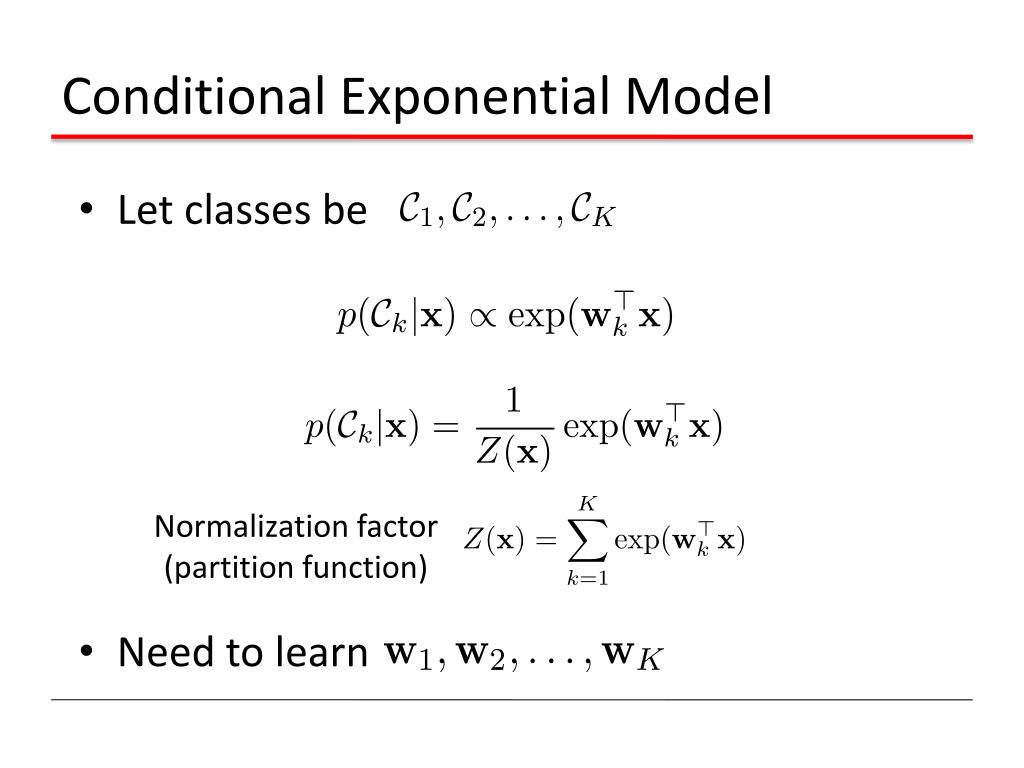 Conditional Exponential Model

• Let classes be $\mathcal{C}_1, \mathcal{C}_2, \ldots, \mathcal{C}_K$

$p(\mathcal{C}_k|\mathbf{x}) \propto \exp(\mathbf{w}_k^\top \mathbf{x})$

$p(\mathcal{C}_k|\mathbf{x}) = \frac{1}{Z(\mathbf{x})} \exp(\mathbf{w}_k^\top \mathbf{x})$

Normalization factor (partition function) $Z(\mathbf{x}) = \sum_{k=1}^{K} \exp(\mathbf{w}_k^\top \mathbf{x})$

• Need to learn $\mathbf{w}_1, \mathbf{w}_2, \ldots, \mathbf{w}_K$